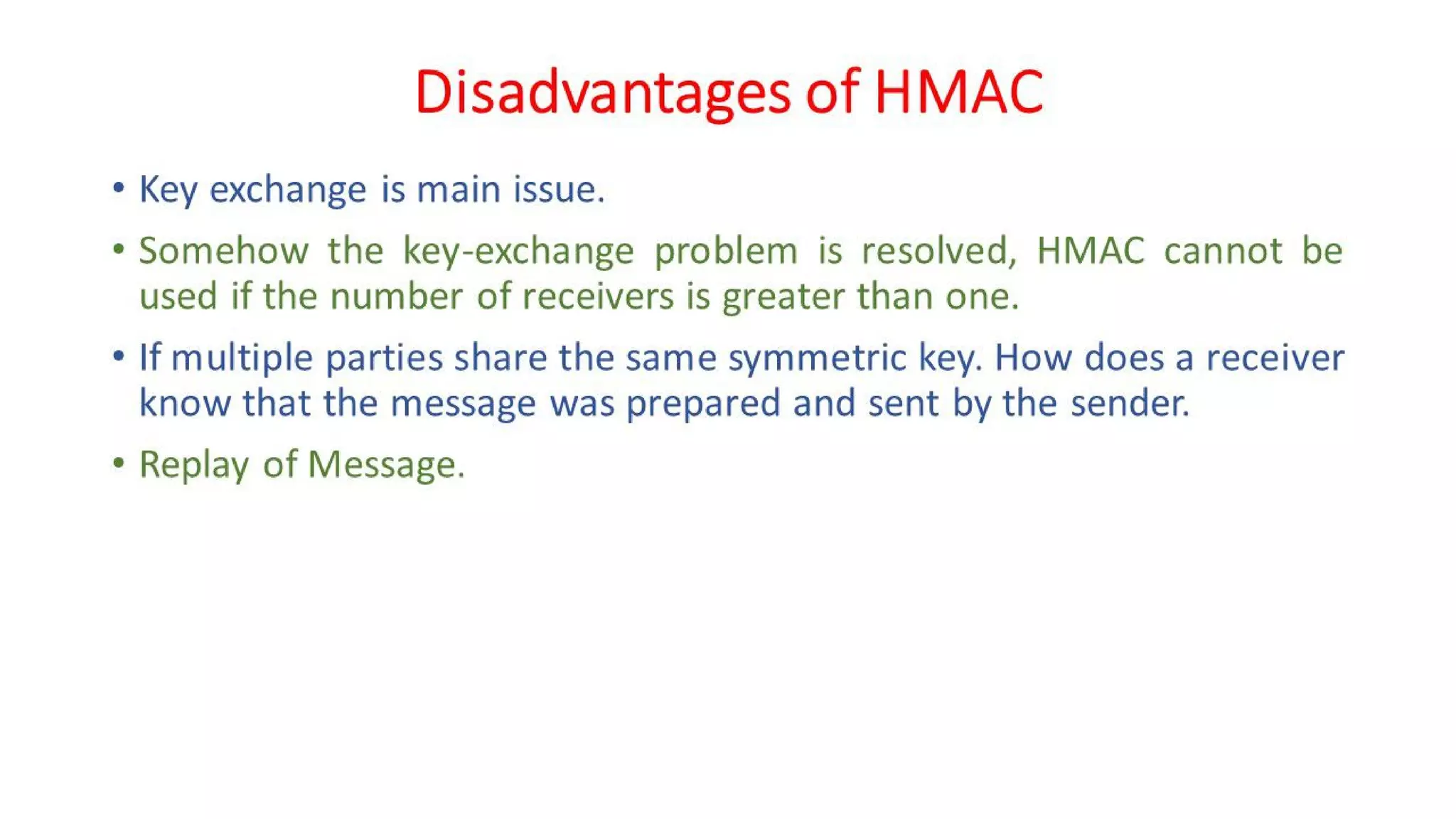 Disadvantages of HMAC

• Key exchange is main issue.

• Somehow the key-exchange problem is resolved, HMAC cannot be used if the number of receivers is greater than one.

• If multiple parties share the same symmetric key. How does a receiver know that the message was prepared and sent by the sender.

• Replay of Message.